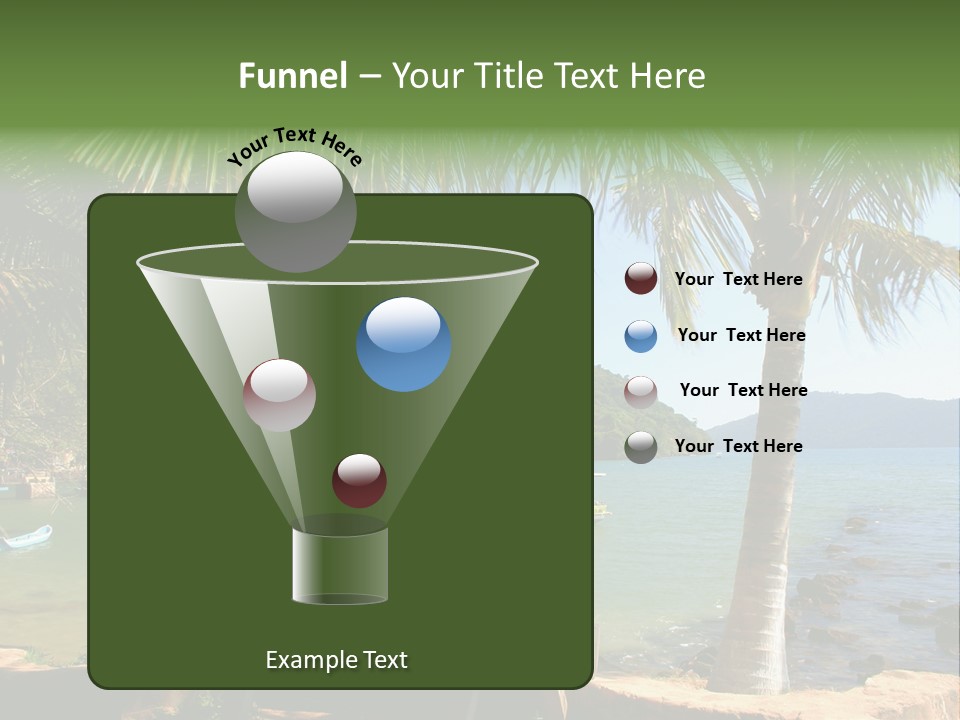 Funnel – Your Title Text Here

Your Text Here

Your Text Here

Your Text Here

Your Text Here

Your Text Here

Example Text